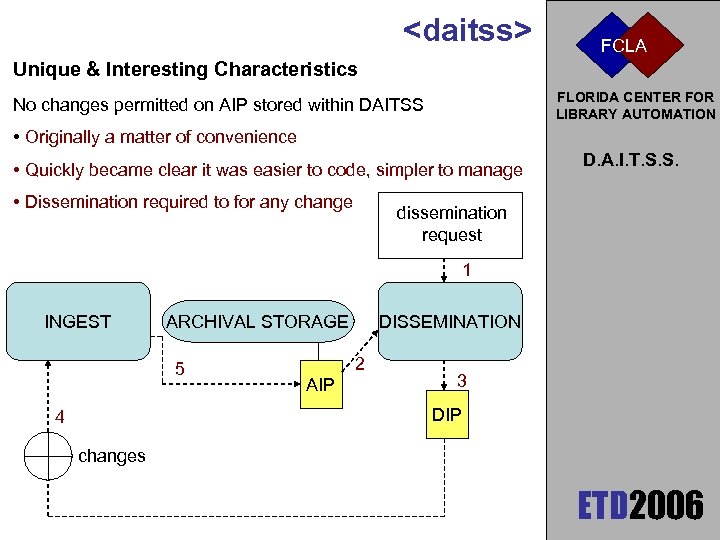 <daitss>

Unique & Interesting Characteristics

No changes permitted on AIP stored within DAITSS

• Originally a matter of convenience

• Quickly became clear it was easier to code, simpler to manage

• Dissemination required to for any change

dissemination request

1

INGEST

ARCHIVAL STORAGE

DISSEMINATION

5

AIP

2

3

DIP

4

changes

FCLA

FLORIDA CENTER FOR LIBRARY AUTOMATION

D.A.I.T.S.S.

ETD2006